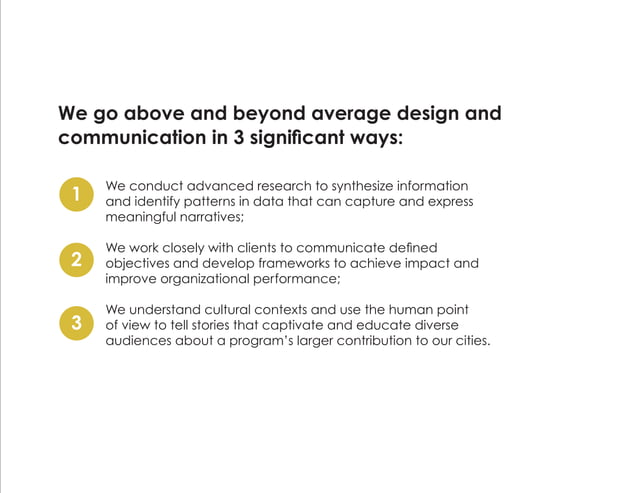 We go above and beyond average design and communication in 3 significant ways:

1 We conduct advanced research to synthesize information and identify patterns in data that can capture and express meaningful narratives;

2 We work closely with clients to communicate defined objectives and develop frameworks to achieve impact and improve organizational performance;

3 We understand cultural contexts and use the human point of view to tell stories that captivate and educate diverse audiences about a program's larger contribution to our cities.